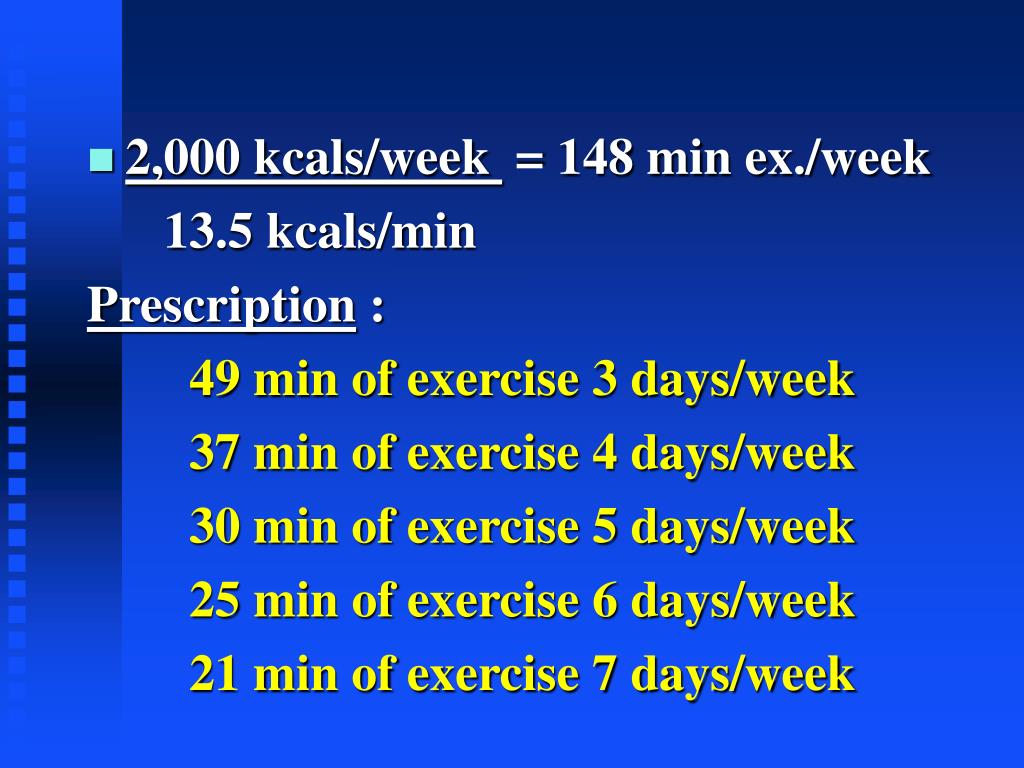 2,000 kcals/week = 148 min ex./week
13.5 kcals/min

Prescription :

49 min of exercise 3 days/week

37 min of exercise 4 days/week

30 min of exercise 5 days/week

25 min of exercise 6 days/week

21 min of exercise 7 days/week